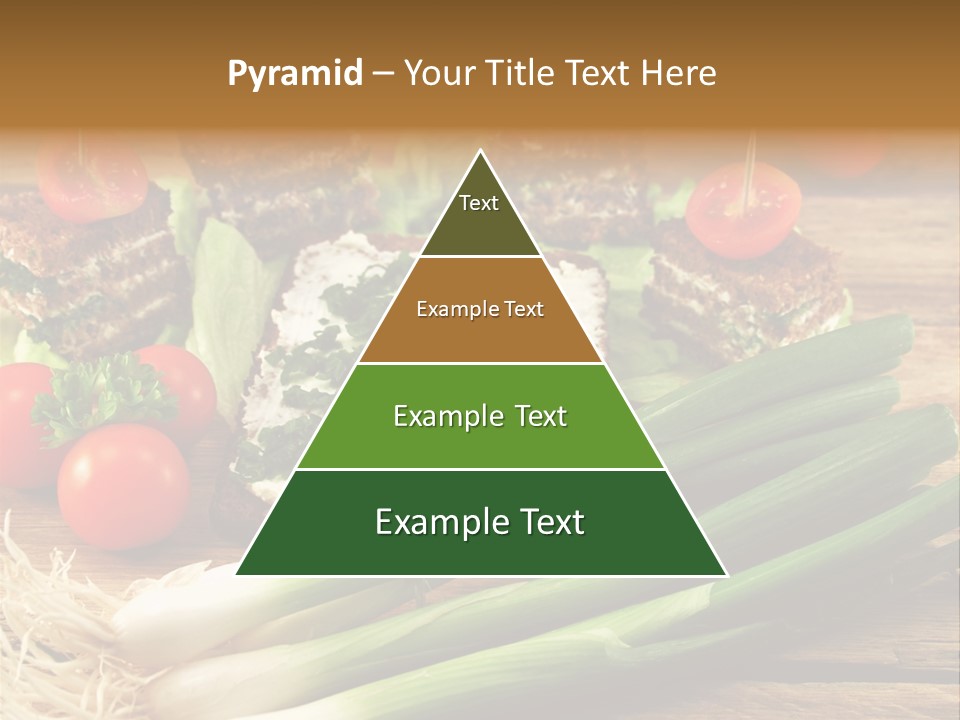 Pyramid – Your Title Text Here

Text

Example Text

Example Text

Example Text